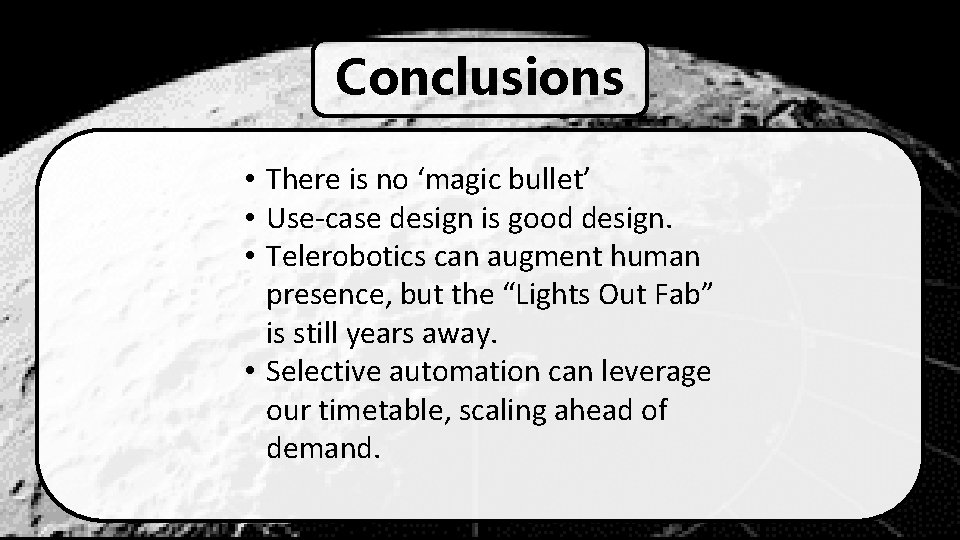 Conclusions

• There is no ‘magic bullet’
• Use-case design is good design.
• Telerobotics can augment human presence, but the “Lights Out Fab” is still years away.
• Selective automation can leverage our timetable, scaling ahead of demand.